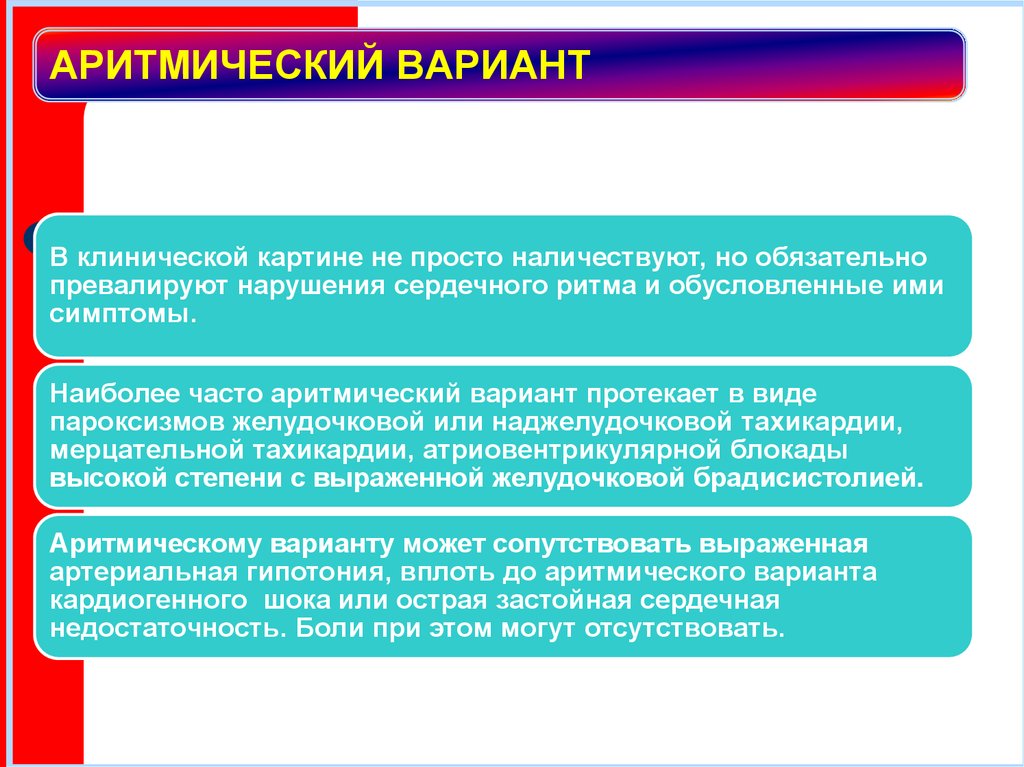 АРИТМИЧЕСКИЙ ВАРИАНТ

В клинической картине не просто наличествуют, но обязательно превалируют нарушения сердечного ритма и обусловленные ими симптомы.

Наиболее часто аритмический вариант протекает в виде пароксизмов желудочковой или наджелудочковой тахикардии, мерцательной тахикардии, атриовентрикулярной блокады высокой степени с выраженной желудочковой брадисистолией.

Аритмическому варианту может сопутствовать выраженная артериальная гипотония, вплоть до аритмического варианта кардиогенного шока или острая застойная сердечная недостаточность. Боли при этом могут отсутствовать.